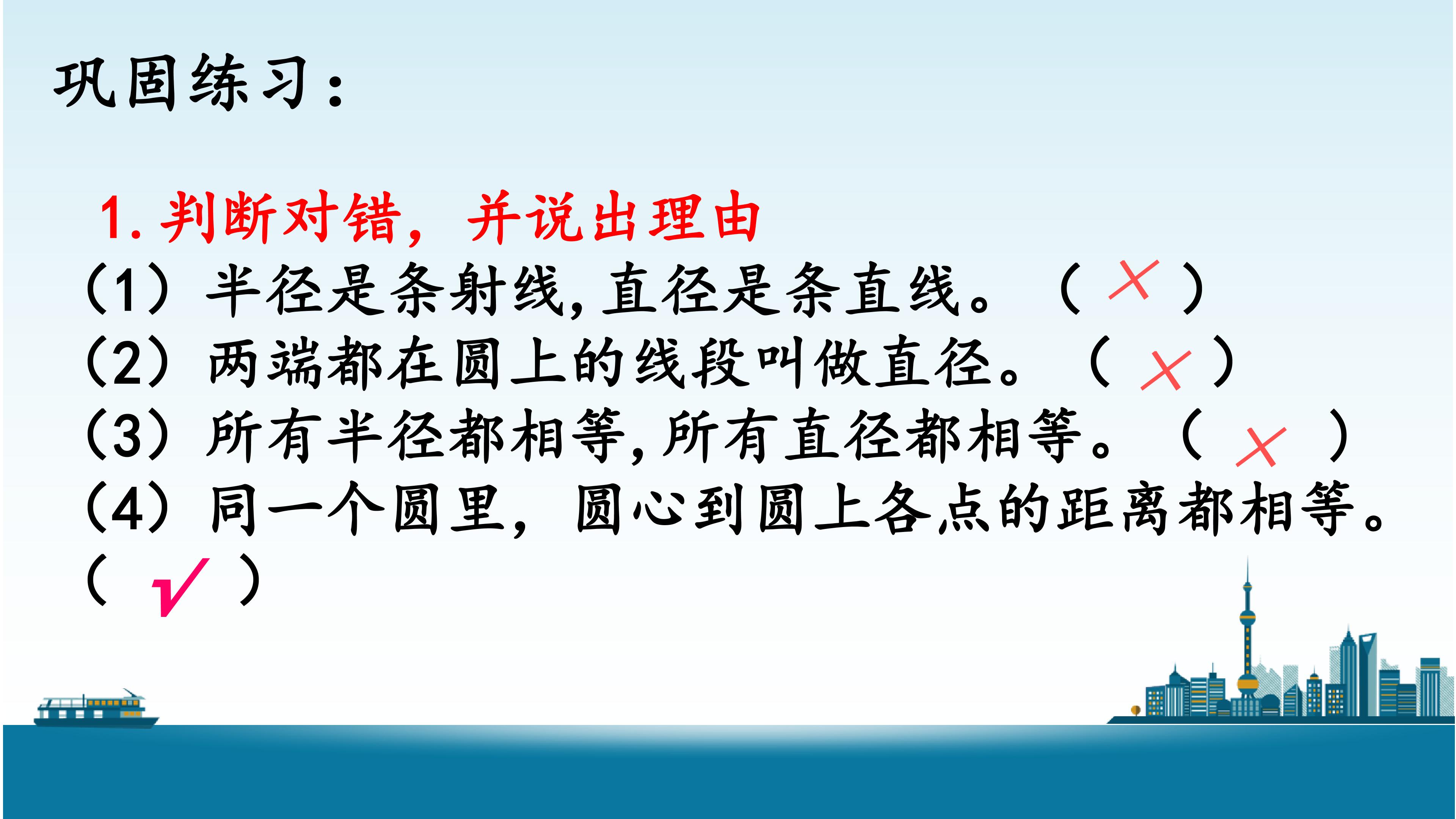 巩固练习：

1. 判断对错，并说出理由

（1）半径是条射线，直径是条直线。（ × ）

（2）两端都在圆上的线段叫做直径。（ × ）

（3）所有半径都相等，所有直径都相等。（ × ）

（4）同一个圆里，圆心到圆上各点的距离都相等。（ √ ）